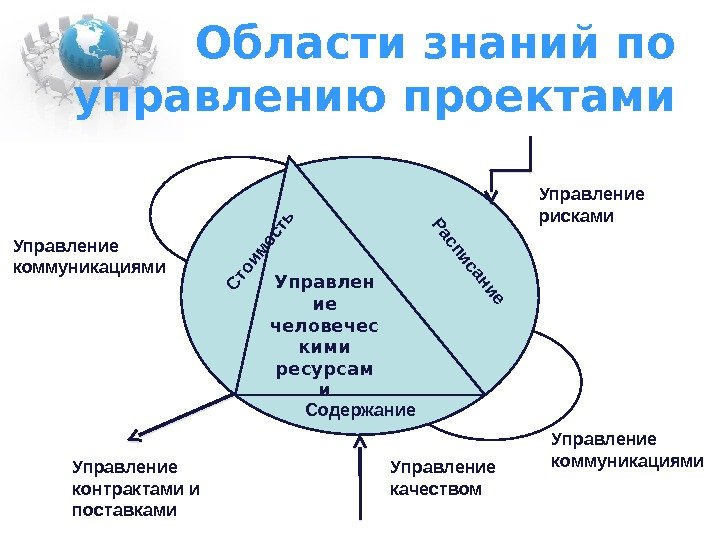 Области знаний по управлению проектами

Управление рисками

Управление коммуникациями

Стоимость

Расписание

Управлен ие человечес кими ресурсам и

Содержание

Управление коммуникациями

Управление контрактами и поставками

Управление качеством